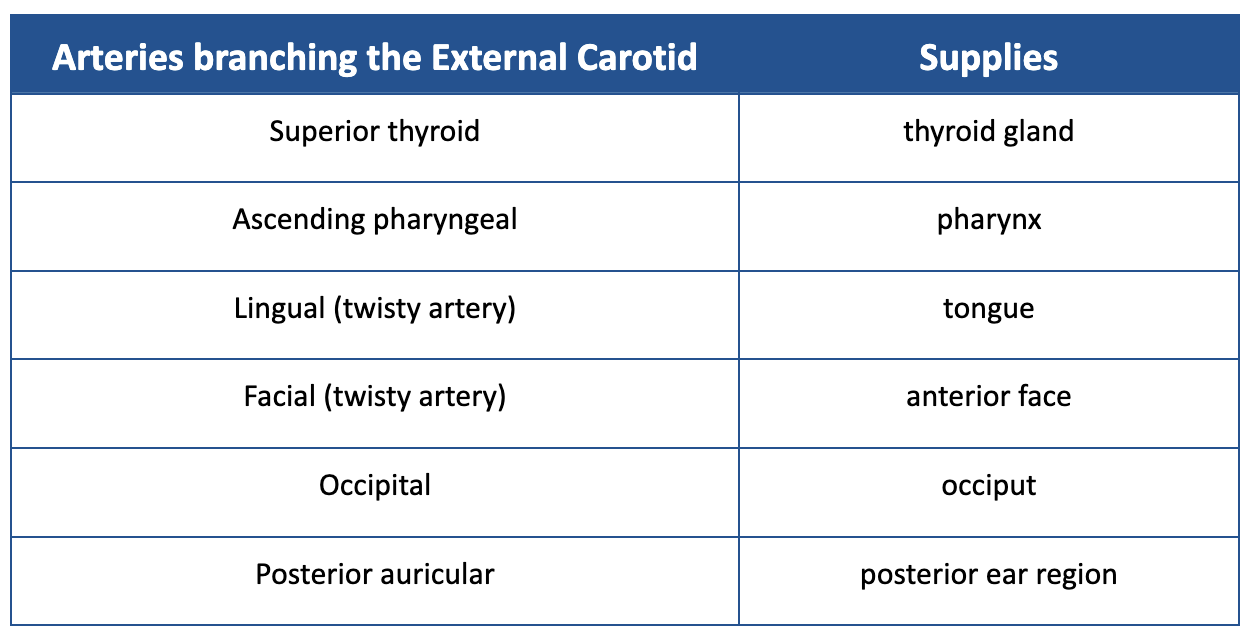 | Arteries branching the External Carotid | Supplies |
|---|---|
| Superior thyroid | thyroid gland |
| Ascending pharyngeal | pharynx |
| Lingual (twisty artery) | tongue |
| Facial (twisty artery) | anterior face |
| Occipital | occiput |
| Posterior auricular | posterior ear region |